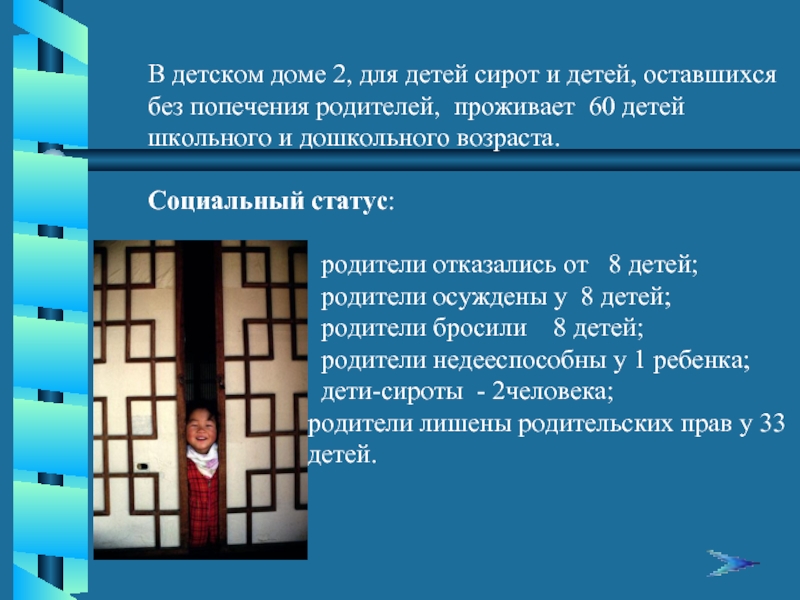 В детском доме 2, для детей сирот и детей, оставшихся без попечения родителей, проживает 60 детей школьного и дошкольного возраста.

Социальный статус:

родители отказались от 8 детей;
родители осуждены у 8 детей;
родители бросили 8 детей;
родители недееспособны у 1 ребенка;
дети-сироты - 2человека;
родители лишены родительских прав у 33 детей.